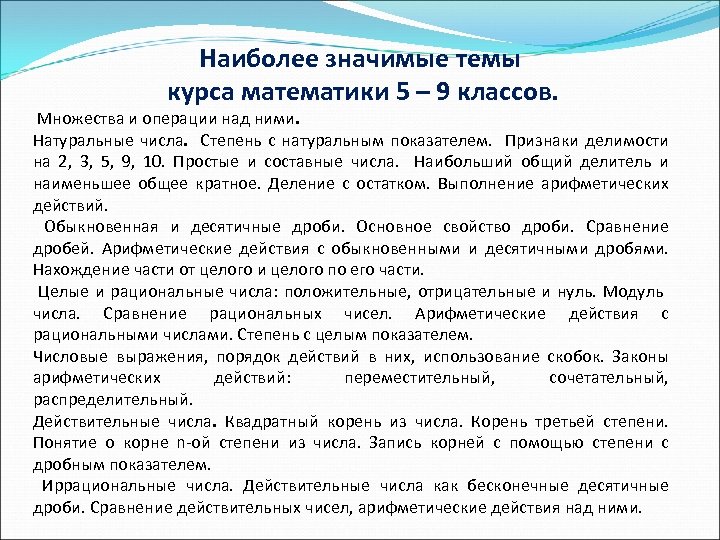 Наиболее значимые темы
курса математики 5 – 9 классов.

Множества и операции над ними.

Натуральные числа. Степень с натуральным показателем. Признаки делимости на 2, 3, 5, 9, 10. Простые и составные числа. Наибольший общий делитель и наименьшее общее кратное. Деление с остатком. Выполнение арифметических действий.

Обыкновенная и десятичные дроби. Основное свойство дроби. Сравнение дробей. Арифметические действия с обыкновенными и десятичными дробями. Нахождение части от целого и целого по его части.

Целые и рациональные числа: положительные, отрицательные и нуль. Модуль числа. Сравнение рациональных чисел. Арифметические действия с рациональными числами. Степень с целым показателем.

Числовые выражения, порядок действий в них, использование скобок. Законы арифметических действий: переместительный, сочетательный, распределительный.

Действительные числа. Квадратный корень из числа. Корень третьей степени. Понятие о корне n-ой степени из числа. Запись корней с помощью степени с дробным показателем.

Иррациональные числа. Действительные числа как бесконечные десятичные дроби. Сравнение действительных чисел, арифметические действия над ними.